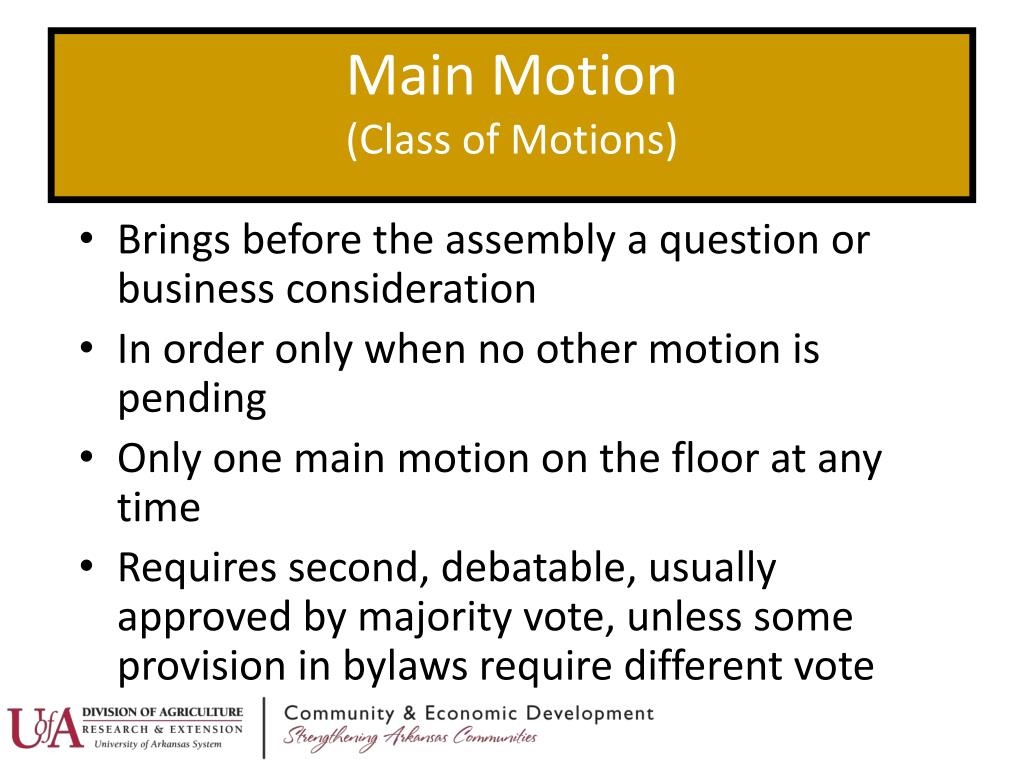 Main Motion
(Class of Motions)

• Brings before the assembly a question or business consideration
• In order only when no other motion is pending
• Only one main motion on the floor at any time
• Requires second, debatable, usually approved by majority vote, unless some provision in bylaws require different vote

UofA DIVISION OF AGRICULTURE
RESEARCH & EXTENSION
University of Arkansas System

Community & Economic Development
Strengthening Arkansas Communities